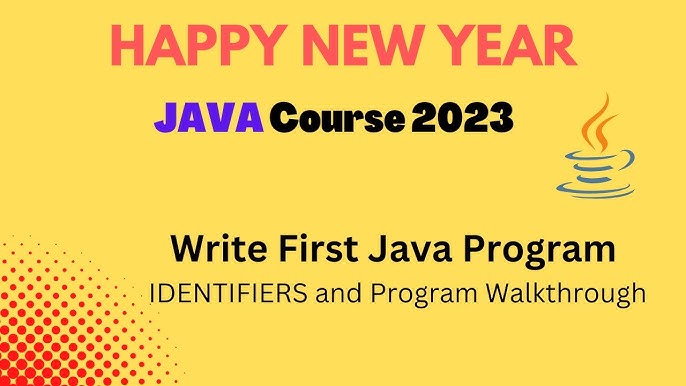 HAPPY NEW YEAR

JAVA Course 2023

Write First Java Program

IDENTIFIERS and Program Walkthrough